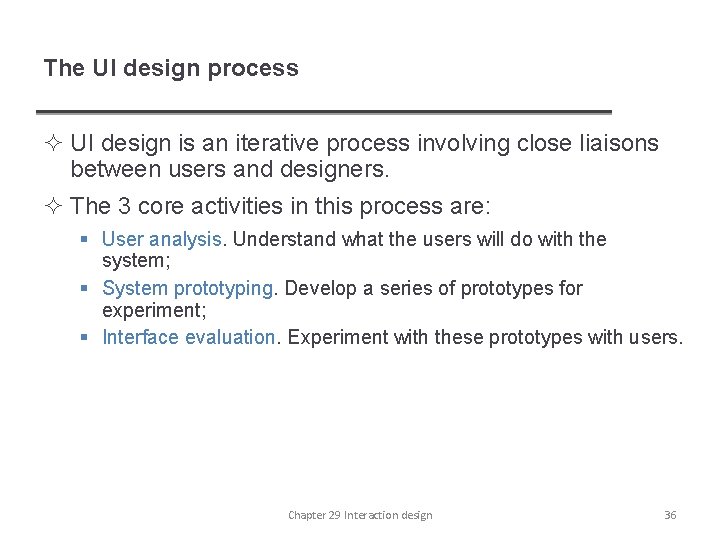 The UI design process

✧ UI design is an iterative process involving close liaisons between users and designers.

✧ The 3 core activities in this process are:

▪ User analysis. Understand what the users will do with the system;

▪ System prototyping. Develop a series of prototypes for experiment;

▪ Interface evaluation. Experiment with these prototypes with users.

Chapter 29 Interaction design

36